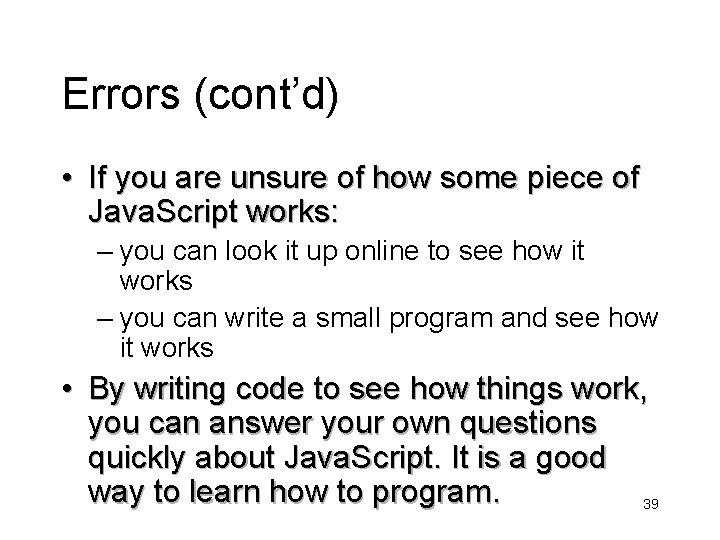 Errors (cont’d)

• If you are unsure of how some piece of JavaScript works:
– you can look it up online to see how it works
– you can write a small program and see how it works

• By writing code to see how things work, you can answer your own questions quickly about JavaScript. It is a good way to learn how to program.

39